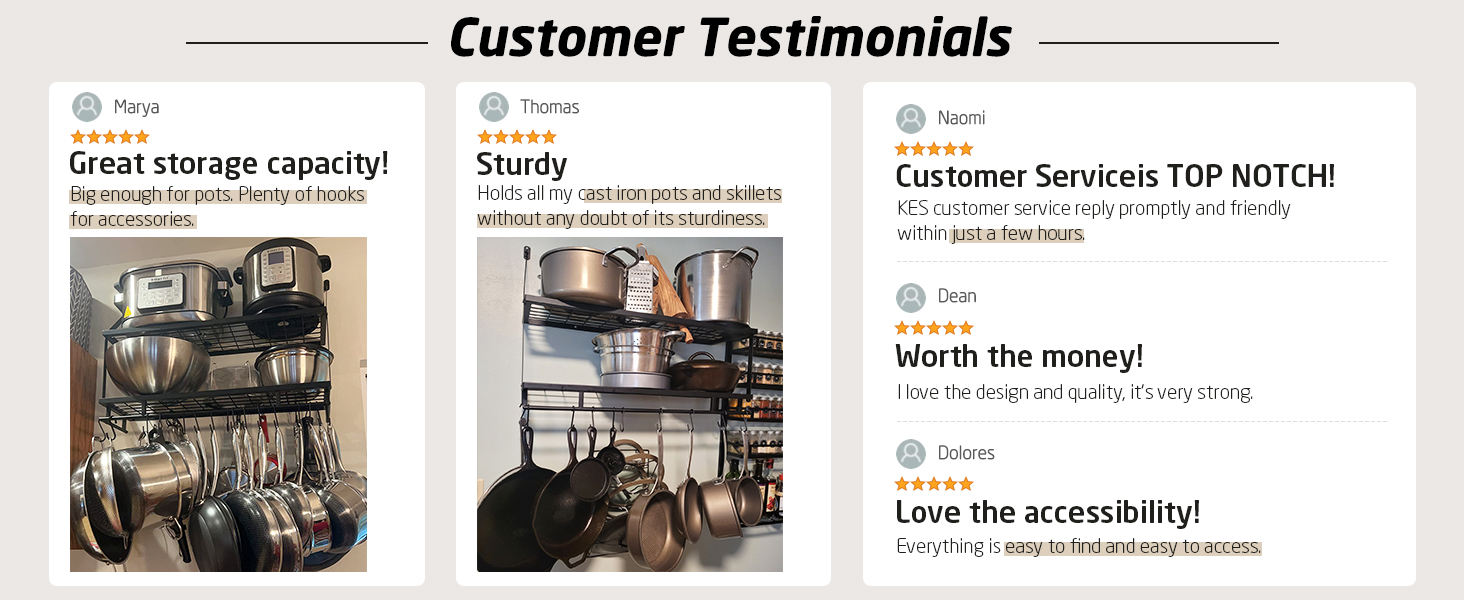 Customer Testimonials

Marya
Great storage capacity!
Big enough for pots. Plenty of hooks for accessories.

Thomas
Sturdy
Holds all my cast iron pots and skillets without any doubt of its sturdiness.

Naomi
Customer Serviceis TOP NOTCH!
KES customer service reply promptly and friendly within just a few hours.

Dean
Worth the money!
I love the design and quality, it's very strong.

Dolores
Love the accessibility!
Everything is easy to find and easy to access.